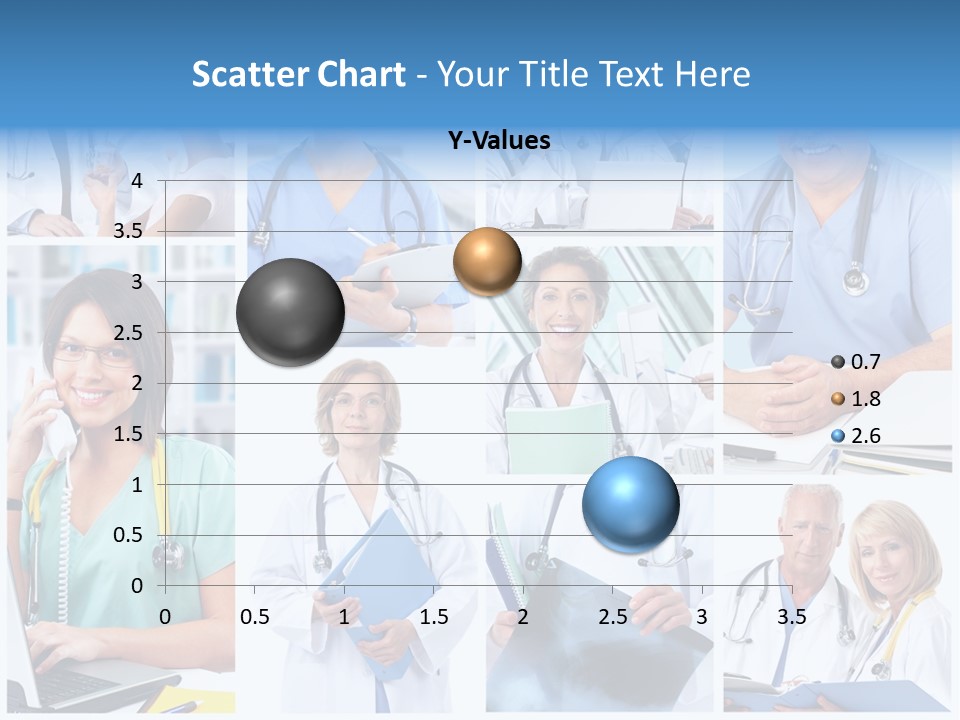 Scatter Chart - Your Title Text Here

Y-Values

4
3.5
3
2.5
2
1.5
1
0.5
0

0 0.5 1 1.5 2 2.5 3 3.5

0.7
1.8
2.6